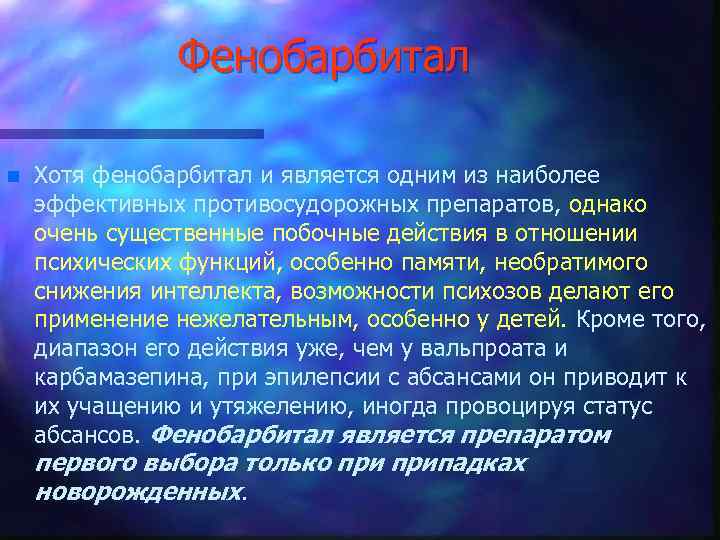 Фенобарбитал

Хотя фенобарбитал и является одним из наиболее эффективных противосудорожных препаратов, однако очень существенные побочные действия в отношении психических функций, особенно памяти, необратимого снижения интеллекта, возможности психозов делают его применение нежелательным, особенно у детей. Кроме того, диапазон его действия уже, чем у вальпроата и карбамазепина, при эпилепсии с абсансами он приводит к их учащению и утяжелению, иногда провоцируя статус абсансов. Фенобарбитал является препаратом первого выбора только при припадках новорожденных.